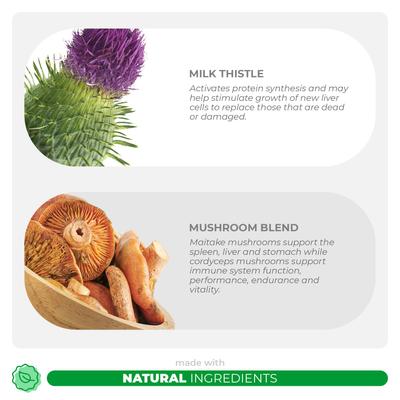 MILK THISTLE
Activates protein synthesis and may help stimulate growth of new liver cells to replace those that are dead or damaged.

MUSHROOM BLEND
Maitake mushrooms support the spleen, liver and stomach while cordyceps mushrooms support immune system function, performance, endurance and vitality.

made with
NATURAL INGREDIENTS